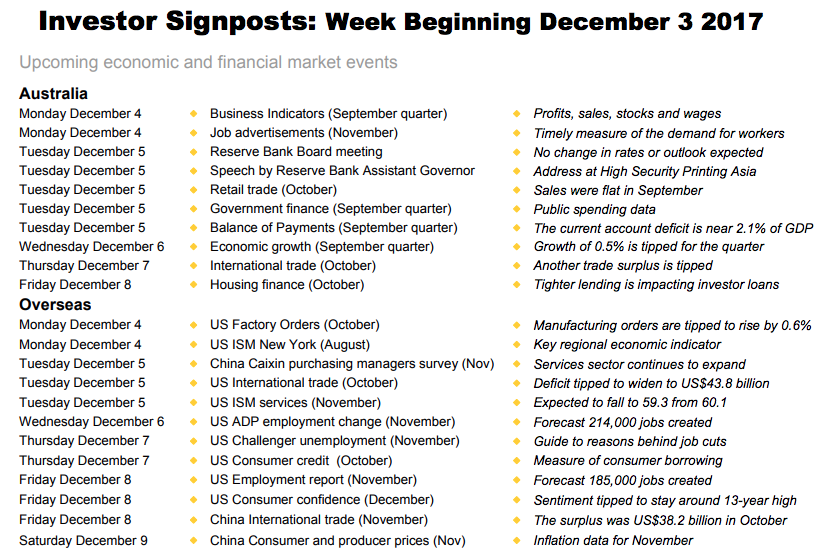 Investor Signposts: Week Beginning December 3 2017

Upcoming economic and financial market events

Australia

| | | |
|---|---|---|
| Monday December 4 | Business Indicators (September quarter) | Profits, sales, stocks and wages |
| Monday December 4 | Job advertisements (November) | Timely measure of the demand for workers |
| Tuesday December 5 | Reserve Bank Board meeting | No change in rates or outlook expected |
| Tuesday December 5 | Speech by Reserve Bank Assistant Governor | Address at High Security Printing Asia |
| Tuesday December 5 | Retail trade (October) | Sales were flat in September |
| Tuesday December 5 | Government finance (September quarter) | Public spending data |
| Tuesday December 5 | Balance of Payments (September quarter) | The current account deficit is near 2.1% of GDP |
| Wednesday December 6 | Economic growth (September quarter) | Growth of 0.5% is tipped for the quarter |
| Thursday December 7 | International trade (October) | Another trade surplus is tipped |
| Friday December 8 | Housing finance (October) | Tighter lending is impacting investor loans |

Overseas

| | | |
|---|---|---|
| Monday December 4 | US Factory Orders (October) | Manufacturing orders are tipped to rise by 0.6% |
| Monday December 4 | US ISM New York (August) | Key regional economic indicator |
| Tuesday December 5 | China Caixin purchasing managers survey (Nov) | Services sector continues to expand |
| Tuesday December 5 | US International trade (October) | Deficit tipped to widen to US$43.8 billion |
| Tuesday December 5 | US ISM services (November) | Expected to fall to 59.3 from 60.1 |
| Wednesday December 6 | US ADP employment change (November) | Forecast 214,000 jobs created |
| Thursday December 7 | US Challenger unemployment (November) | Guide to reasons behind job cuts |
| Thursday December 7 | US Consumer credit (October) | Measure of consumer borrowing |
| Friday December 8 | US Employment report (November) | Forecast 185,000 jobs created |
| Friday December 8 | US Consumer confidence (December) | Sentiment tipped to stay around 13-year high |
| Friday December 8 | China International trade (November) | The surplus was US$38.2 billion in October |
| Saturday December 9 | China Consumer and producer prices (Nov) | Inflation data for November |